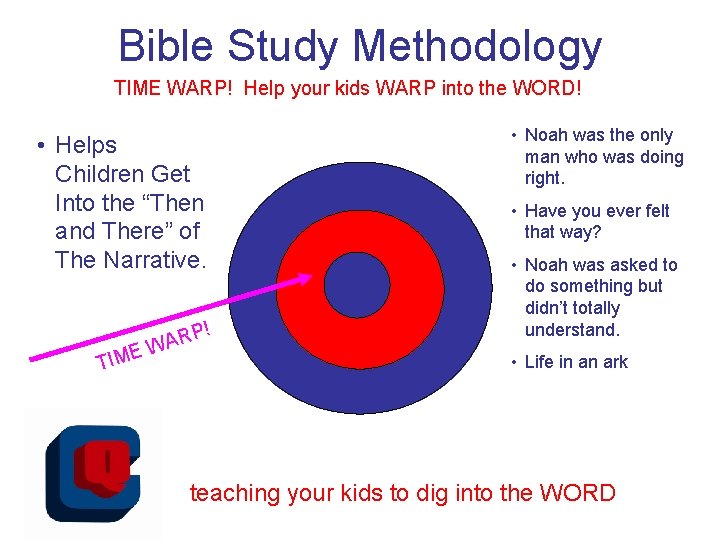 Bible Study Methodology

TIME WARP! Help your kids WARP into the WORD!

• Helps Children Get Into the “Then and There” of The Narrative.

TIME WARP!

• Noah was the only man who was doing right.

• Have you ever felt that way?

• Noah was asked to do something but didn’t totally understand.

• Life in an ark

teaching your kids to dig into the WORD